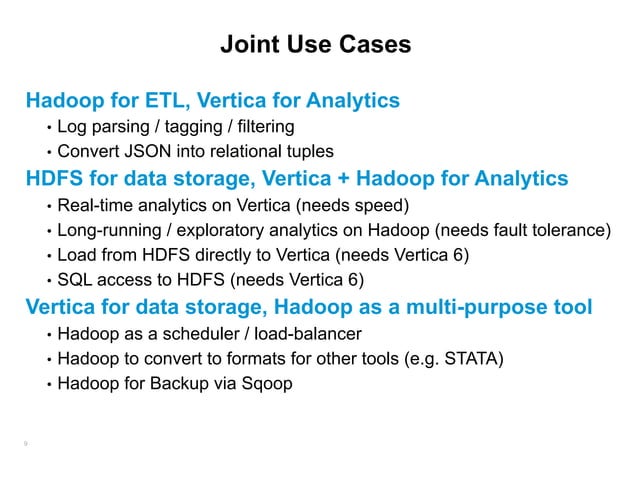 Joint Use Cases

Hadoop for ETL, Vertica for Analytics
• Log parsing / tagging / filtering
• Convert JSON into relational tuples

HDFS for data storage, Vertica + Hadoop for Analytics
• Real-time analytics on Vertica (needs speed)
• Long-running / exploratory analytics on Hadoop (needs fault tolerance)
• Load from HDFS directly to Vertica (needs Vertica 6)
• SQL access to HDFS (needs Vertica 6)

Vertica for data storage, Hadoop as a multi-purpose tool
• Hadoop as a scheduler / load-balancer
• Hadoop to convert to formats for other tools (e.g. STATA)
• Hadoop for Backup via Sqoop

9